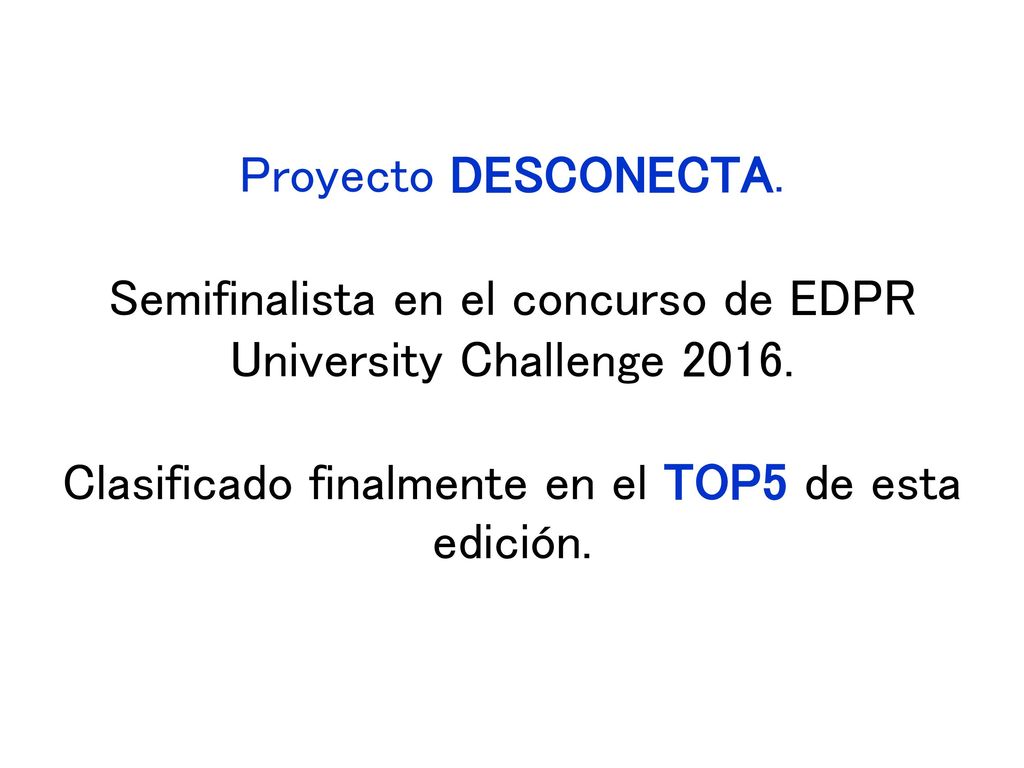 Proyecto DESCONECTA.

Semifinalista en el concurso de EDPR University Challenge 2016.

Clasificado finalmente en el TOP5 de esta edición.